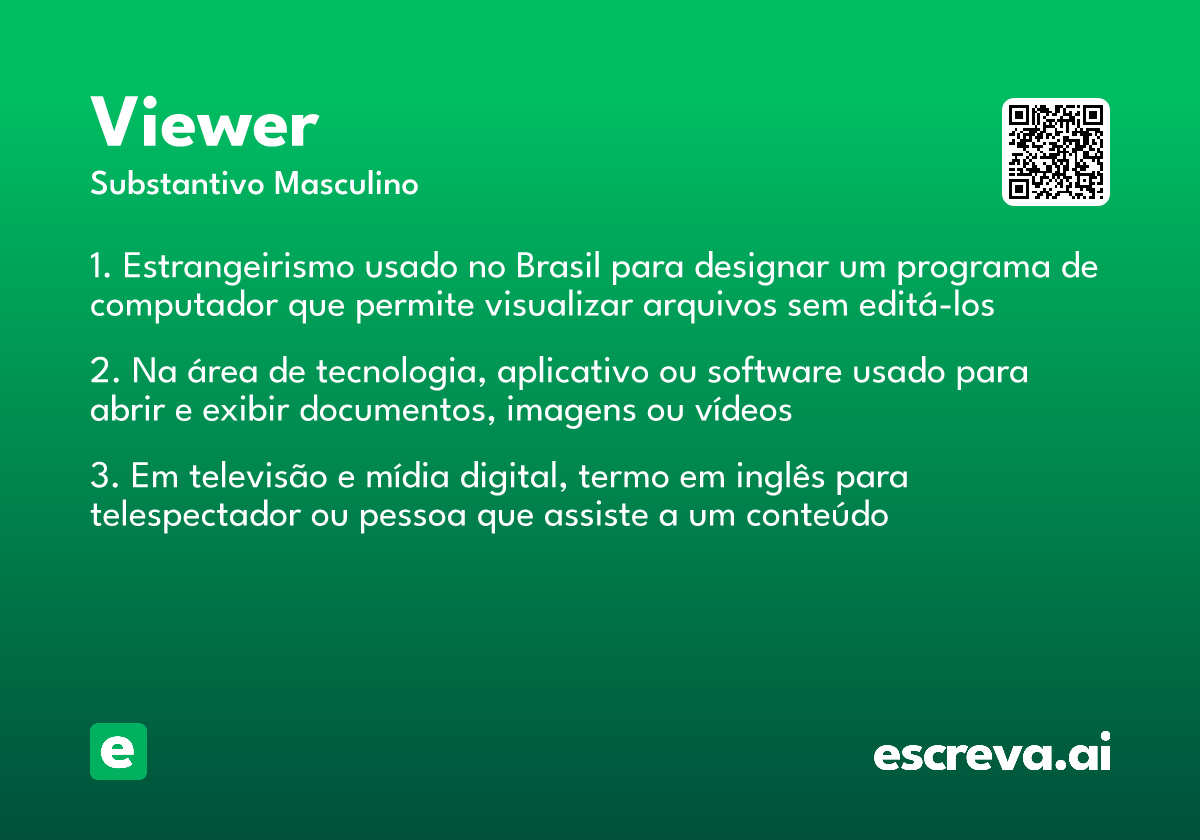 Viewer
Substantivo Masculino

1. Estrangeirismo usado no Brasil para designar um programa de computador que permite visualizar arquivos sem editá-los

2. Na área de tecnologia, aplicativo ou software usado para abrir e exibir documentos, imagens ou vídeos

3. Em televisão e mídia digital, termo em inglês para telespectador ou pessoa que assiste a um conteúdo

e

escreva.ai